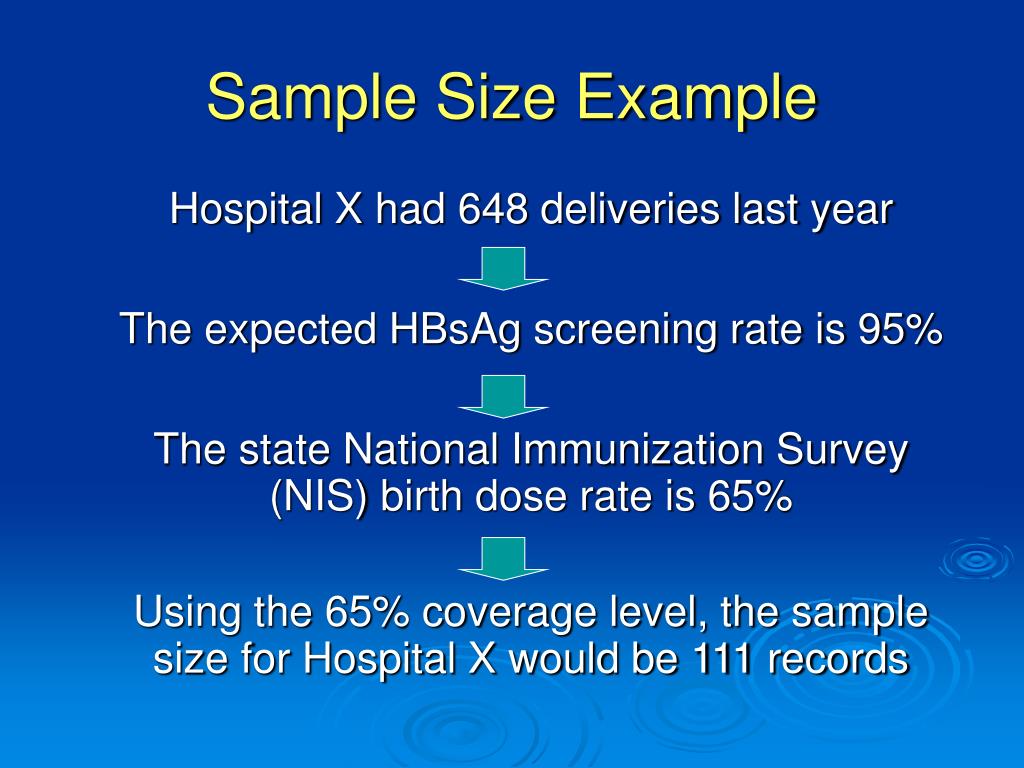 Sample Size Example

Hospital X had 648 deliveries last year

The expected HBsAg screening rate is 95%

The state National Immunization Survey (NIS) birth dose rate is 65%

Using the 65% coverage level, the sample size for Hospital X would be 111 records